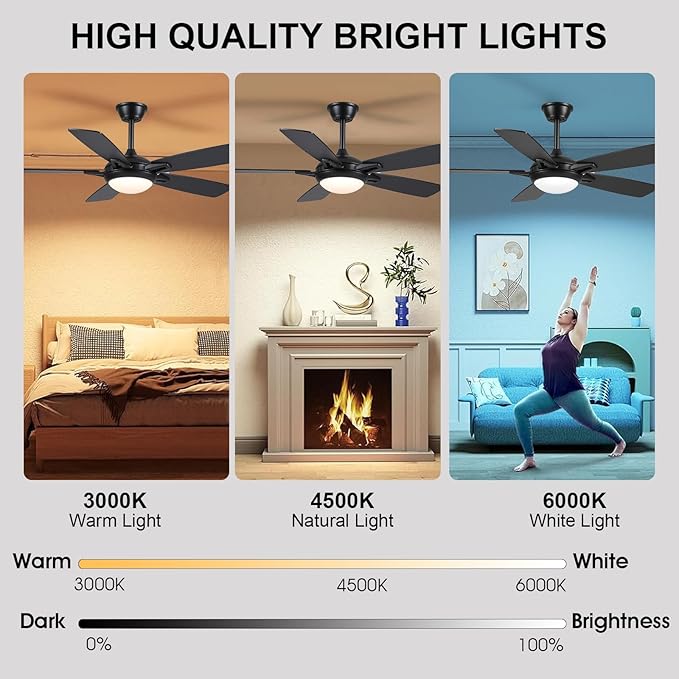 HIGH QUALITY BRIGHT LIGHTS

3000K
Warm Light

4500K
Natural Light

6000K
White Light

Warm

White

3000K

4500K

6000K

Dark

Brightness

0%

100%